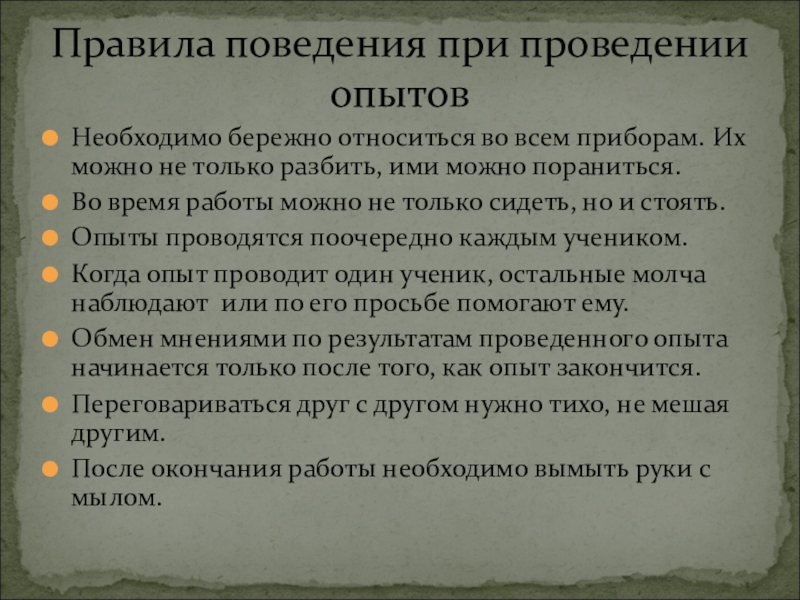 Правила поведения при проведении опытов

Необходимо бережно относиться во всем приборам. Их можно не только разбить, ими можно пораниться.

Во время работы можно не только сидеть, но и стоять.

Опыты проводятся поочередно каждым учеником.

Когда опыт проводит один ученик, остальные молча наблюдают или по его просьбе помогают ему.

Обмен мнениями по результатам проведенного опыта начинается только после того, как опыт закончится.

Переговариваться друг с другом нужно тихо, не мешая другим.

После окончания работы необходимо вымыть руки с мылом.